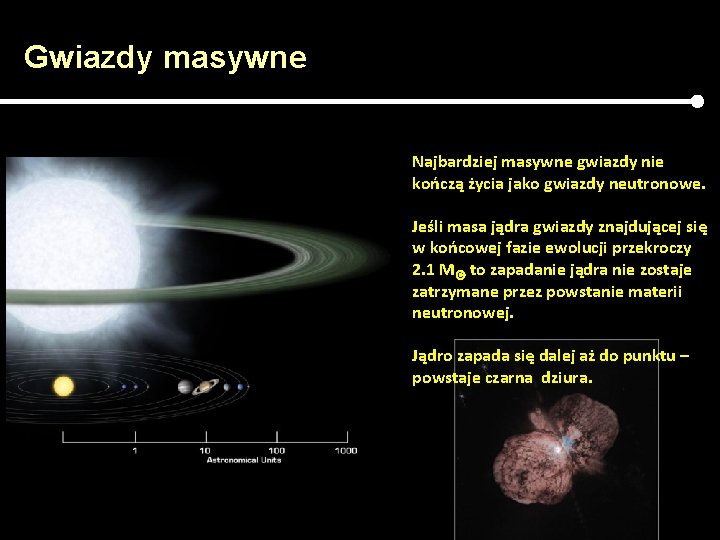 Gwiazdy masywne

Najbardziej masywne gwiazdy nie kończą życia jako gwiazdy neutronowe.

Jeśli masa jądra gwiazdy znajdującej się w końcowej fazie ewolucji przekroczy 2.1 $M_{\odot}$ to zapadanie jądra nie zostaje zatrzymane przez powstanie materii neutronowej.

Jądro zapada się dalej aż do punktu – powstaje czarna dziura.

1 10 100 1000
Astronomical Units